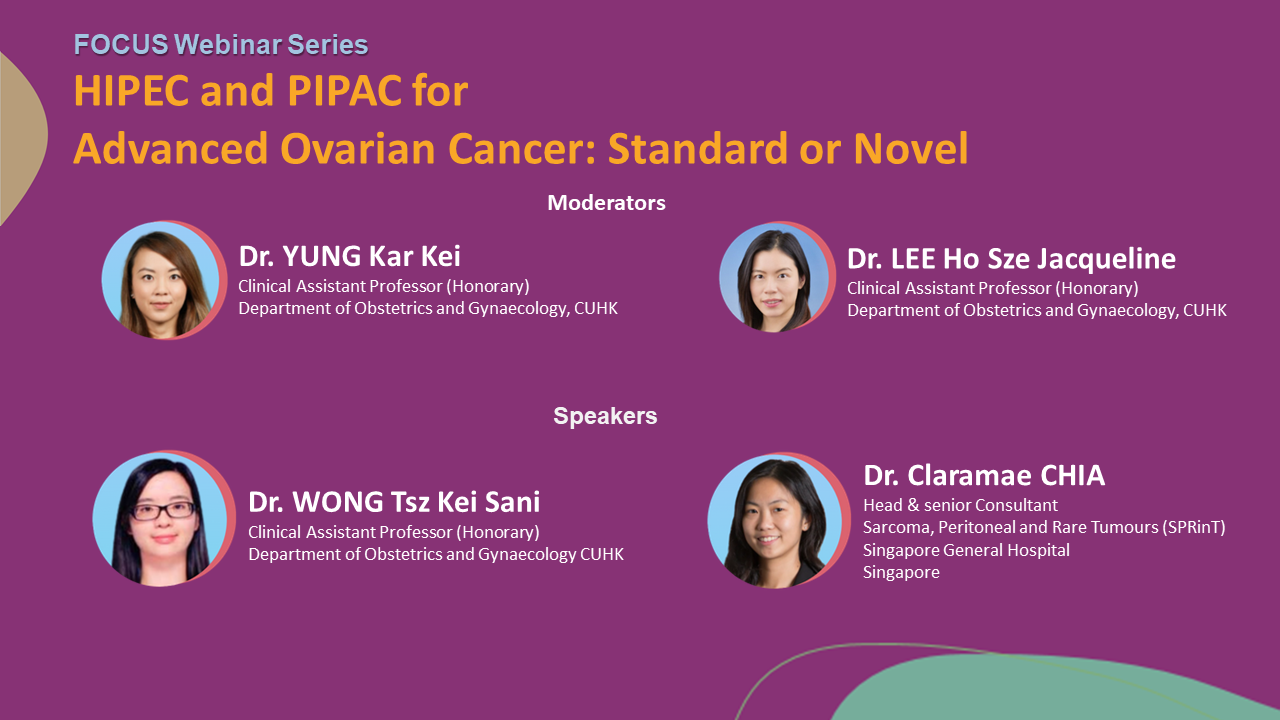 FOCUS Webinar Series

HIPEC and PIPAC for Advanced Ovarian Cancer: Standard or Novel

Moderators

Dr. YUNG Kar Kei
Clinical Assistant Professor (Honorary)
Department of Obstetrics and Gynaecology, CUHK

Dr. LEE Ho Sze Jacqueline
Clinical Assistant Professor (Honorary)
Department of Obstetrics and Gynaecology, CUHK

Speakers

Dr. WONG Tsz Kei Sani
Clinical Assistant Professor (Honorary)
Department of Obstetrics and Gynaecology CUHK

Dr. Claramae CHIA
Head & senior Consultant
Sarcoma, Peritoneal and Rare Tumours (SPRinT)
Singapore General Hospital
Singapore